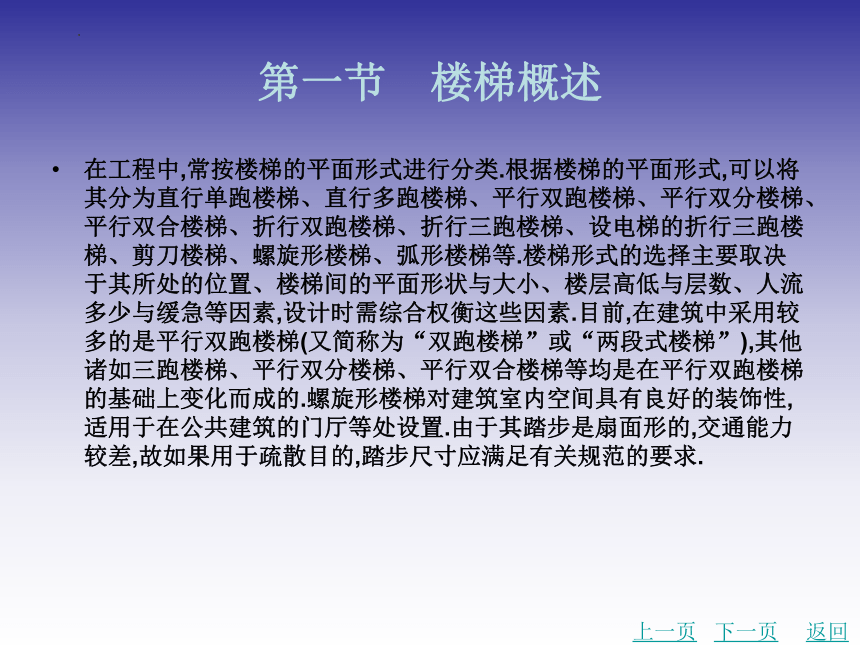 第一节　楼梯概述

• 在工程中,常按楼梯的平面形式进行分类.根据楼梯的平面形式,可以将其分为直行单跑楼梯、直行多跑楼梯、平行双跑楼梯、平行双分楼梯、平行双合楼梯、折行双跑楼梯、折行三跑楼梯、设电梯的折行三跑楼梯、剪刀楼梯、螺旋形楼梯、弧形楼梯等.楼梯形式的选择主要取决于其所处的位置、楼梯间的平面形状与大小、楼层高低与层数、人流多少与缓急等因素,设计时需综合权衡这些因素.目前,在建筑中采用较多的是平行双跑楼梯(又简称为“双跑楼梯”或“两段式楼梯”),其他诸如三跑楼梯、平行双分楼梯、平行双合楼梯等均是在平行双跑楼梯的基础上变化而成的.螺旋形楼梯对建筑室内空间具有良好的装饰性,适用于在公共建筑的门厅等处设置.由于其踏步是扇面形的,交通能力较差,故如果用于疏散目的,踏步尺寸应满足有关规范的要求.

上一页　下一页　返回